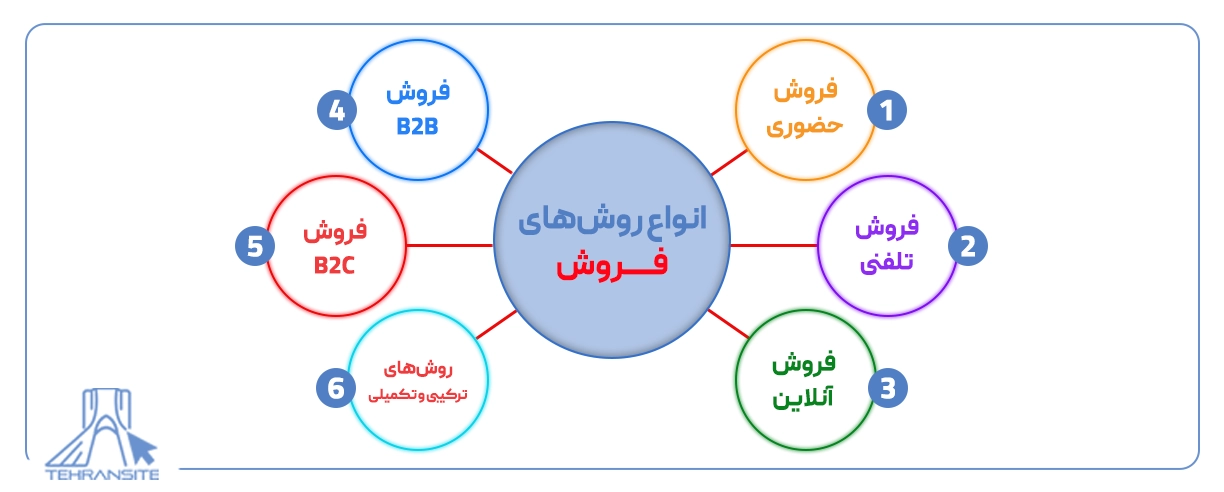 انواع روش‌های
فـــروش

1
فروش
حضوری

2
فروش
تلفنی

3
فروش
آنلاین

4
فروش
B2B

5
فروش
B2C

6
روش‌های
ترکیبی و تکمیلی

TEHRANSITE